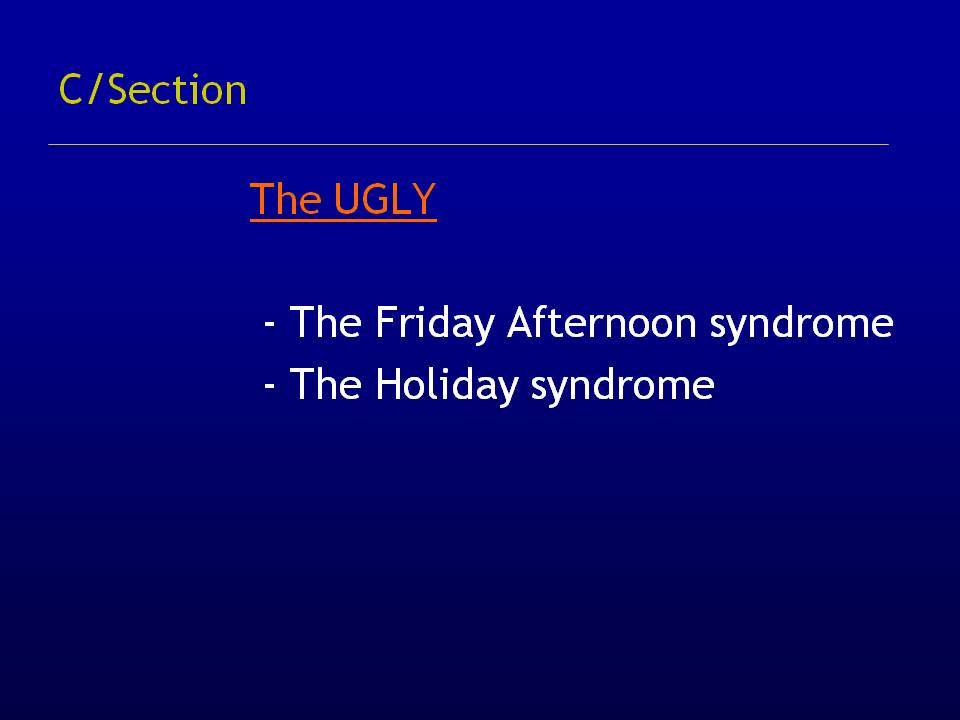 C/Section

The UGLY

- The Friday Afternoon syndrome
- The Holiday syndrome